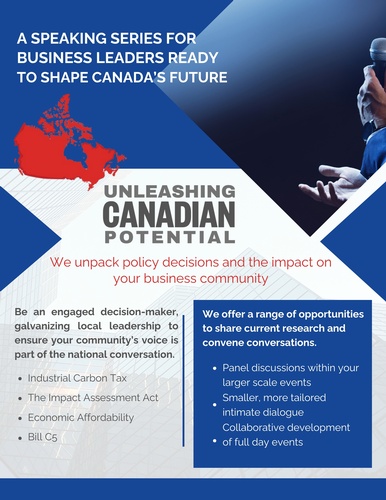 A SPEAKING SERIES FOR BUSINESS LEADERS READY TO SHAPE CANADA'S FUTURE

UNLEASHING
CANADIAN
POTENTIAL

We unpack policy decisions and the impact on your business community

Be an engaged decision-maker, galvanizing local leadership to ensure your community's voice is part of the national conversation.

- Industrial Carbon Tax
- The Impact Assessment Act
- Economic Affordability
- Bill C5

We offer a range of opportunities to share current research and convene conversations.

- Panel discussions within your larger scale events
- Smaller, more tailored intimate dialogue
- Collaborative development of full day events